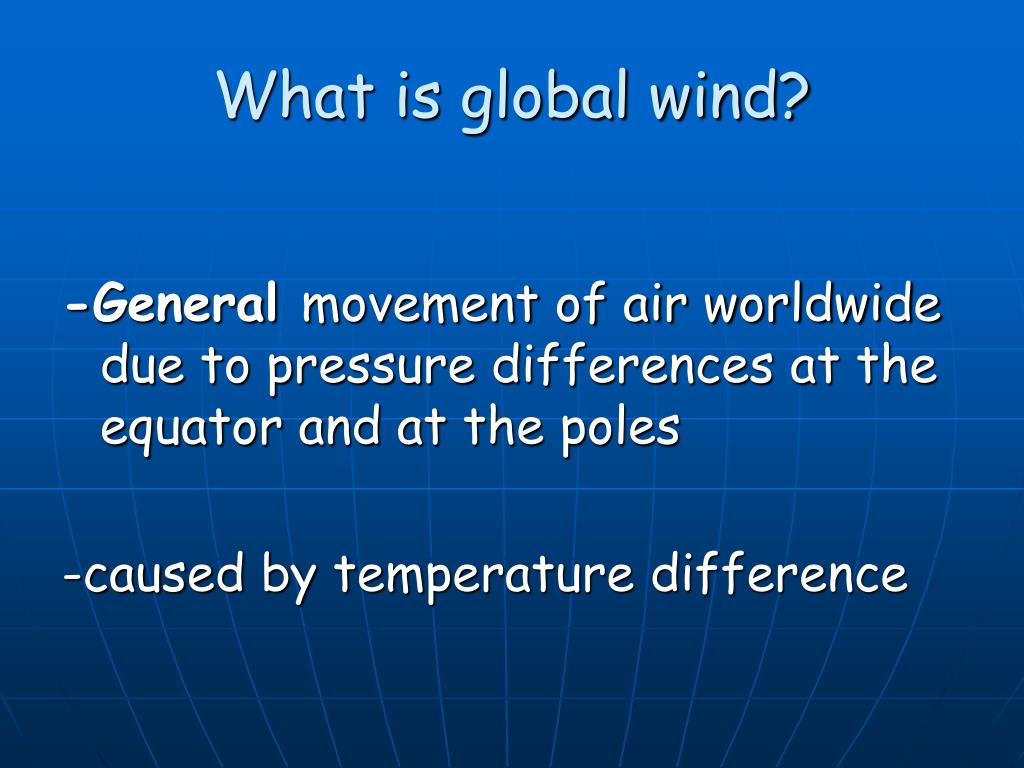 What is global wind?

-General movement of air worldwide due to pressure differences at the equator and at the poles

-caused by temperature difference